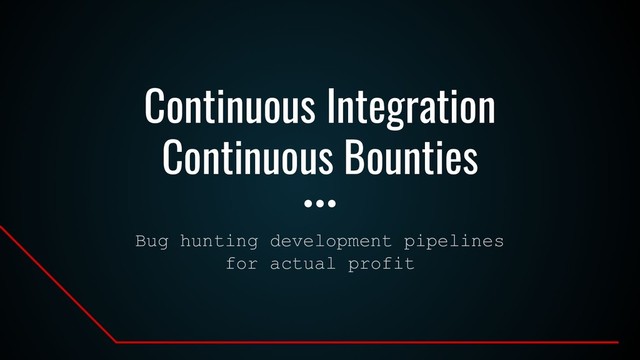 Continuous Integration
Continuous Bounties

Bug hunting development pipelines for actual profit